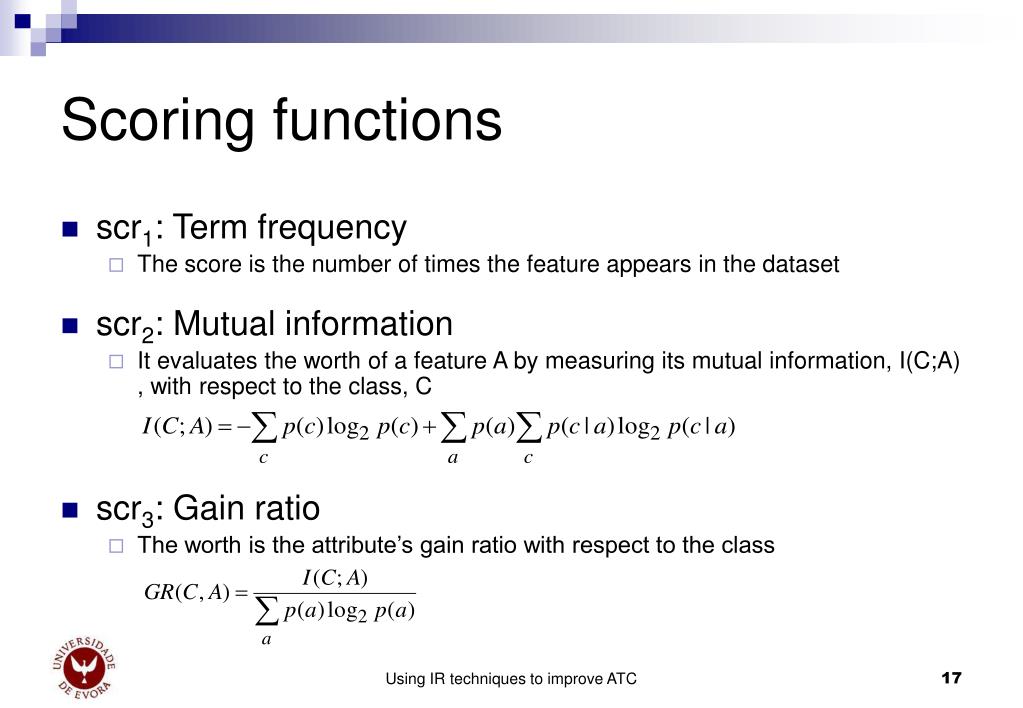 Scoring functions

scr$_1$: Term frequency

The score is the number of times the feature appears in the dataset

scr$_2$: Mutual information

It evaluates the worth of a feature A by measuring its mutual information, I(C;A) , with respect to the class, C

$I(C;A) = -\sum_{c} p(c)\log_2 p(c) + \sum_{a} p(a) \sum_{c} p(c|a)\log_2 p(c|a)$

scr$_3$: Gain ratio

The worth is the attribute's gain ratio with respect to the class

$GR(C,A) = \frac{I(C;A)}{\sum_{a} p(a)\log_2 p(a)}$

UNIVERSIDADE DE ÉVORA

Using IR techniques to improve ATC

17